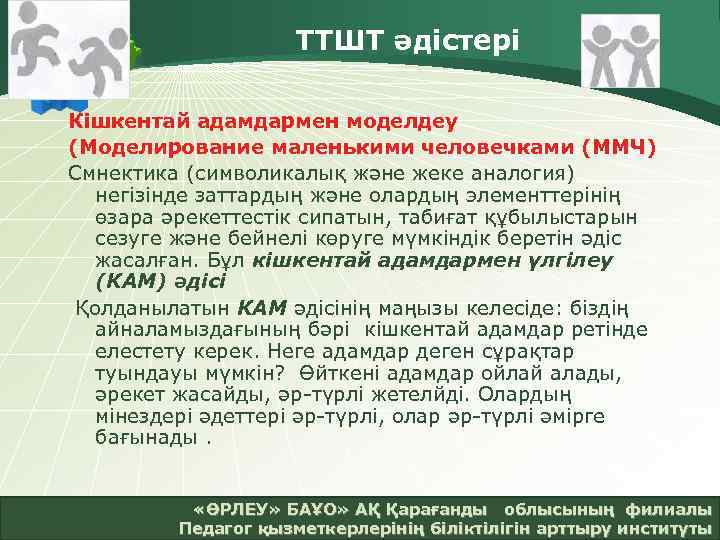 ТТШТ әдістері

Кішкентай адамдармен моделдеу
(Моделирование маленькими человечками (ММЧ)
Смнектика (символикалық және жеке аналогия) негізінде заттардың және олардың элементтерінің өзара әрекеттестік сипатын, табиғат құбылыстарын сезуге және бейнелі көруге мүмкіндік беретін әдіс жасалған. Бұл кішкентай адамдармен үлгілеу (КАМ) әдісі

Қолданылатын КАМ әдісінің маңызы келесіде: біздің айналамыздағының бәрі кішкентай адамдар ретінде елестету керек. Неге адамдар деген сұрақтар туындауы мүмкін? Өйткені адамдар ойлай алады, әрекет жасайды, әр-түрлі жетелйді. Олардың мінездері әдеттері әр-түрлі, олар әр-түрлі әмірге бағынады .

«ӨРЛЕУ» БАҰО» АҚ Қарағанды облысының филиалы
Педагог қызметкерлерінің біліктілігін арттыру институты